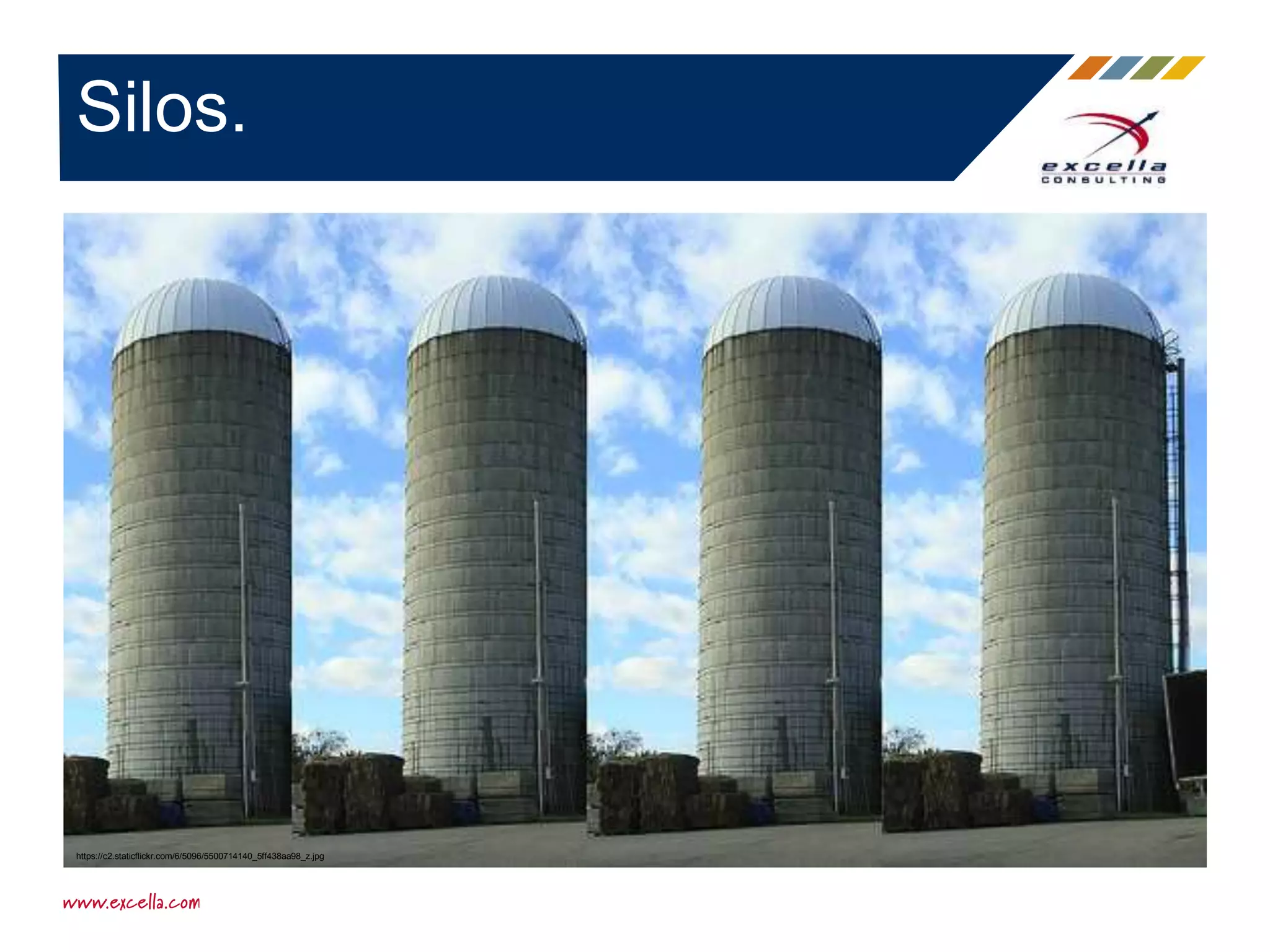 Silos.

excella
CONSULTING

https://c2.staticflickr.com/6/5096/5500714140_5ff438aa98_z.jpg

www.excella.com